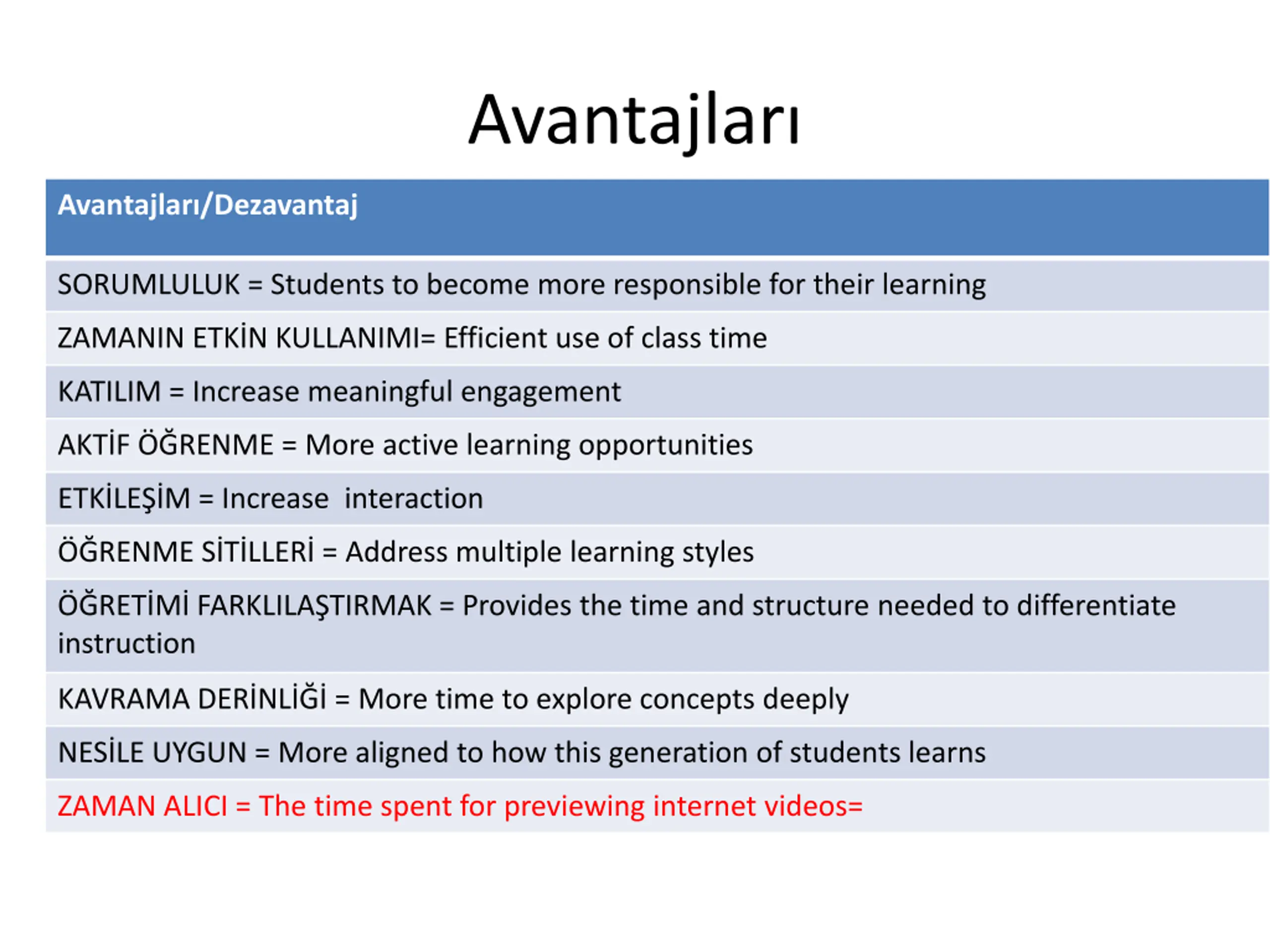 Avantajları

| Avantajları/Dezavantaj |
|---|
| SORUMLULUK = Students to become more responsible for their learning |
| ZAMANIN ETKİN KULLANIMI= Efficient use of class time |
| KATILIM = Increase meaningful engagement |
| AKTİF ÖĞRENME = More active learning opportunities |
| ETKİLEŞİM = Increase interaction |
| ÖĞRENME SİTİLLERİ = Address multiple learning styles |
| ÖĞRETİMİ FARKLILAŞTIRMAK = Provides the time and structure needed to differentiate instruction |
| KAVRAMA DERİNLİĞİ = More time to explore concepts deeply |
| NESİLE UYGUN = More aligned to how this generation of students learns |
| ZAMAN ALICI = The time spent for previewing internet videos= |